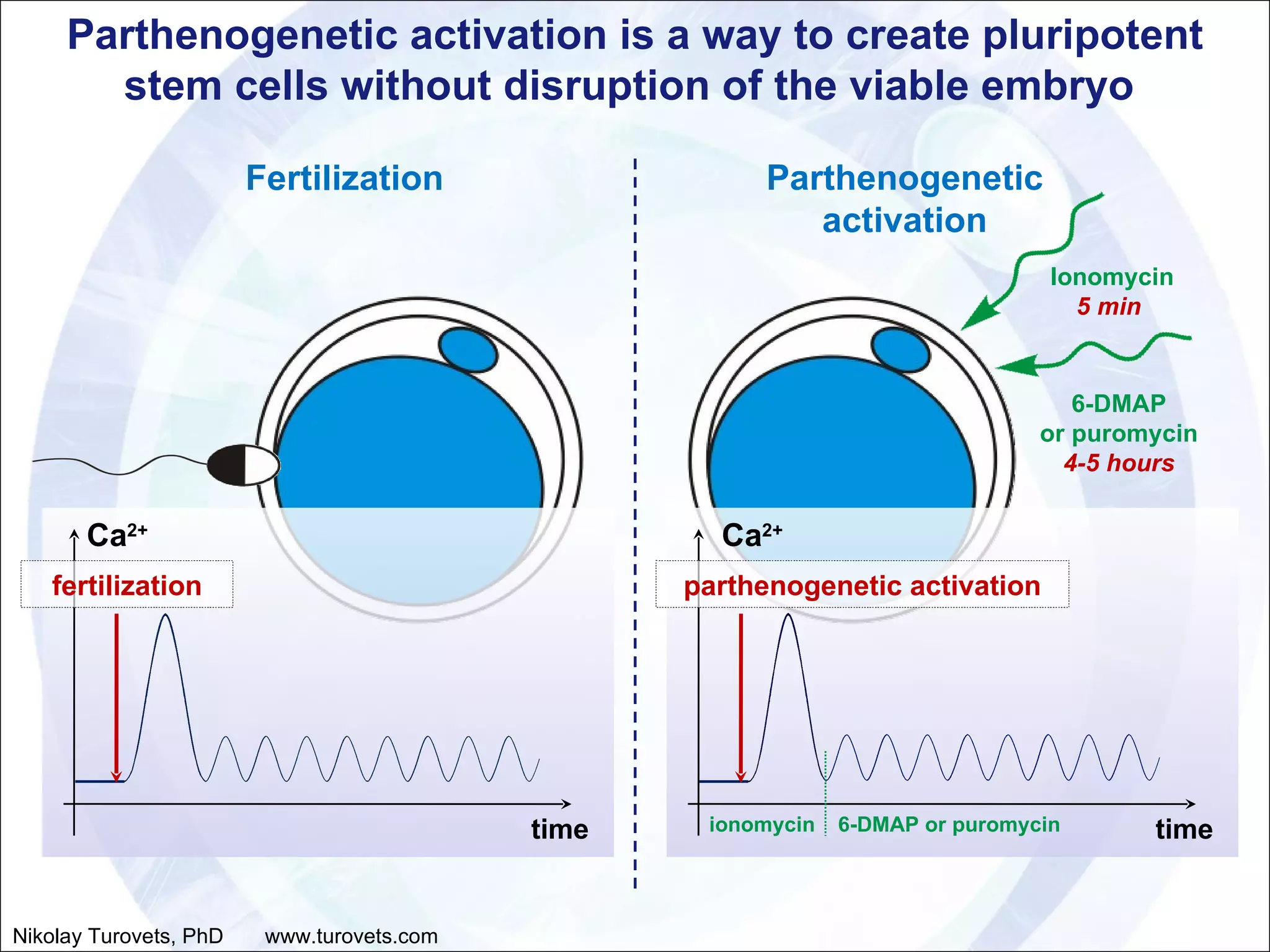 Parthenogenetic activation is a way to create pluripotent stem cells without disruption of the viable embryo

Fertilization

$Ca^{2+}$

fertilization

time

Parthenogenetic activation

Ionomycin
5 min

6-DMAP
or puromycin
4-5 hours

$Ca^{2+}$

parthenogenetic activation

ionomycin

6-DMAP or puromycin

time

Nikolay Turovets, PhD www.turovets.com